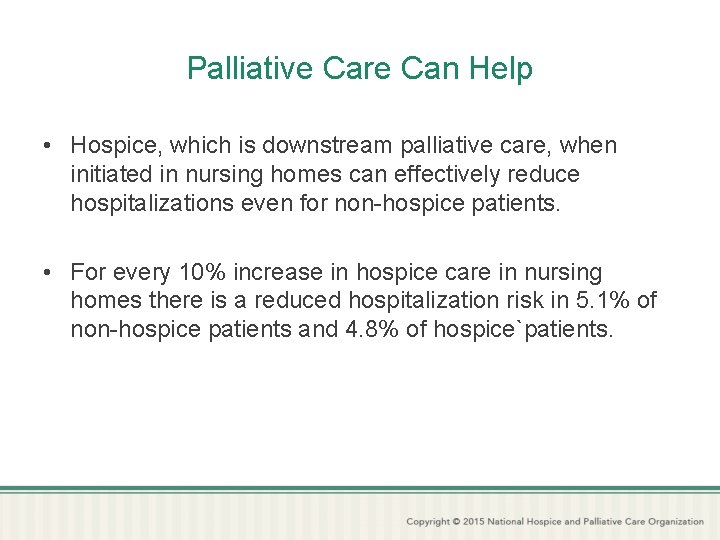 Palliative Care Can Help

• Hospice, which is downstream palliative care, when initiated in nursing homes can effectively reduce hospitalizations even for non-hospice patients.

• For every 10% increase in hospice care in nursing homes there is a reduced hospitalization risk in 5.1% of non-hospice patients and 4.8% of hospice`patients.

Copyright © 2015 National Hospice and Palliative Care Organization